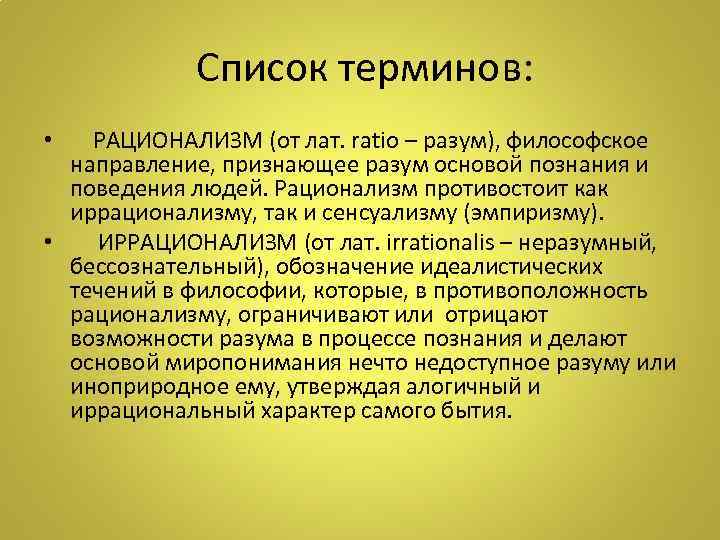 Список терминов:

• РАЦИОНАЛИЗМ (от лат. ratio – разум), философское направление, признающее разум основой познания и поведения людей. Рационализм противостоит как иррационализму, так и сенсуализму (эмпиризму).

• ИРРАЦИОНАЛИЗМ (от лат. irrationalis – неразумный, бессознательный), обозначение идеалистических течений в философии, которые, в противоположность рационализму, ограничивают или отрицают возможности разума в процессе познания и делают основой миропонимания нечто недоступное разуму или иноприродное ему, утверждая алогичный и иррациональный характер самого бытия.